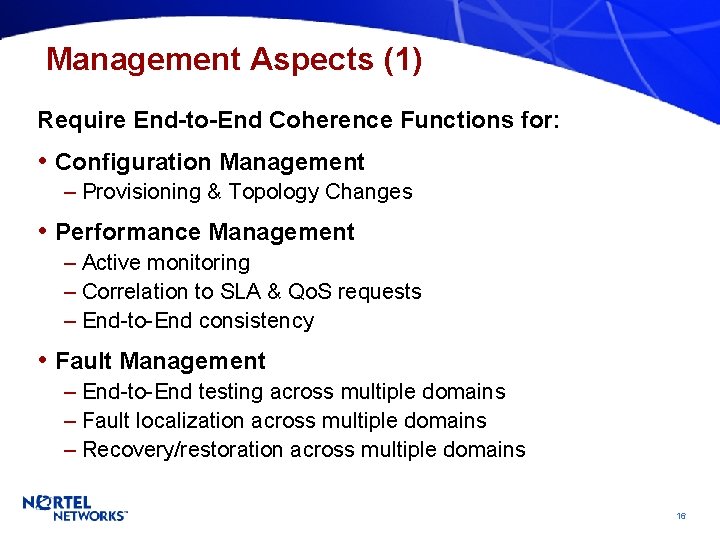 Management Aspects (1)

Require End-to-End Coherence Functions for:

• Configuration Management
– Provisioning & Topology Changes

• Performance Management
– Active monitoring
– Correlation to SLA & QoS requests
– End-to-End consistency

• Fault Management
– End-to-End testing across multiple domains
– Fault localization across multiple domains
– Recovery/restoration across multiple domains

NORTEL NETWORKS™

16